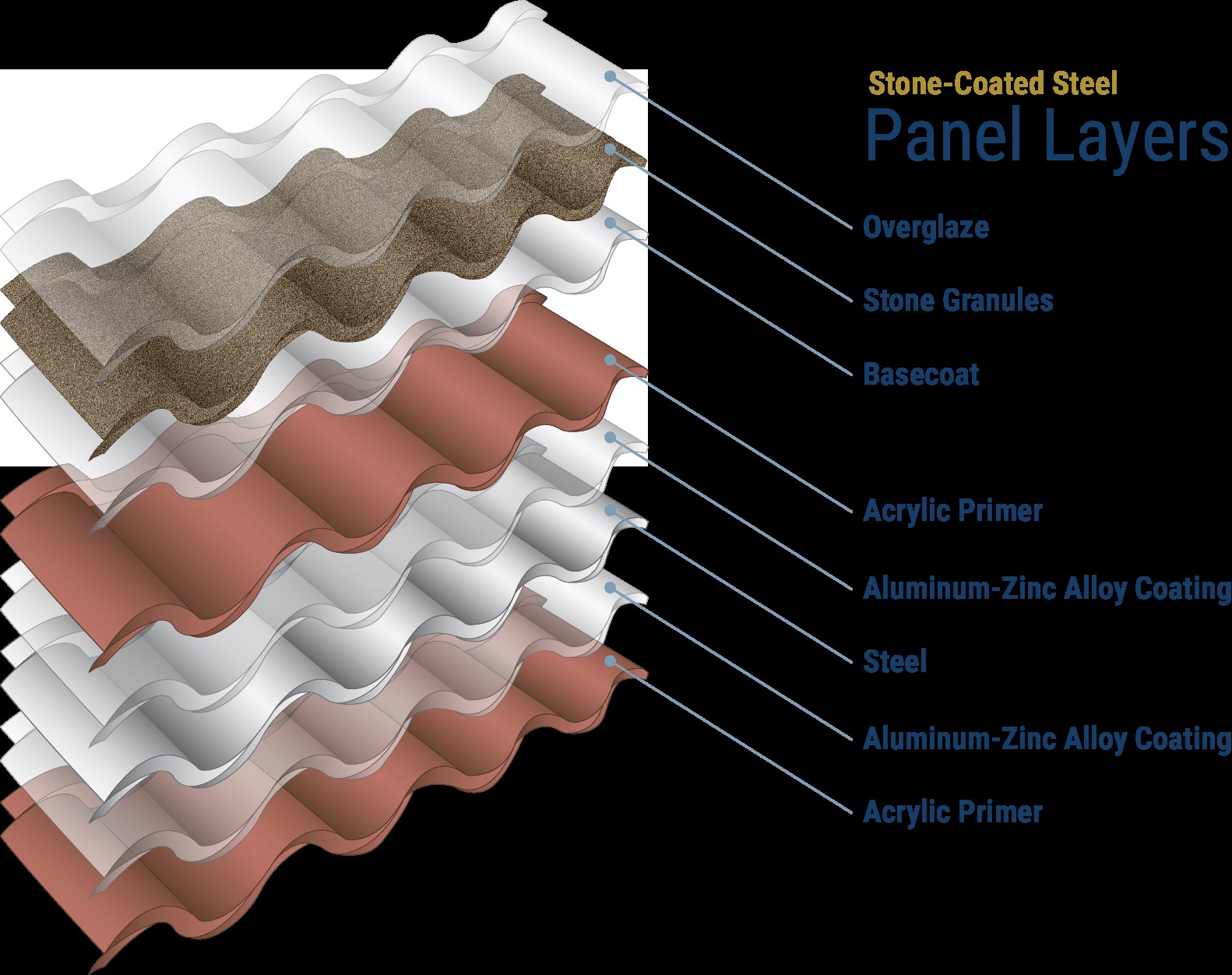 Stone-Coated Steel
Panel Layers

Overglaze

Stone Granules

Basecoat

Acrylic Primer

Aluminum-Zinc Alloy Coating

Steel

Aluminum-Zinc Alloy Coating

Acrylic Primer